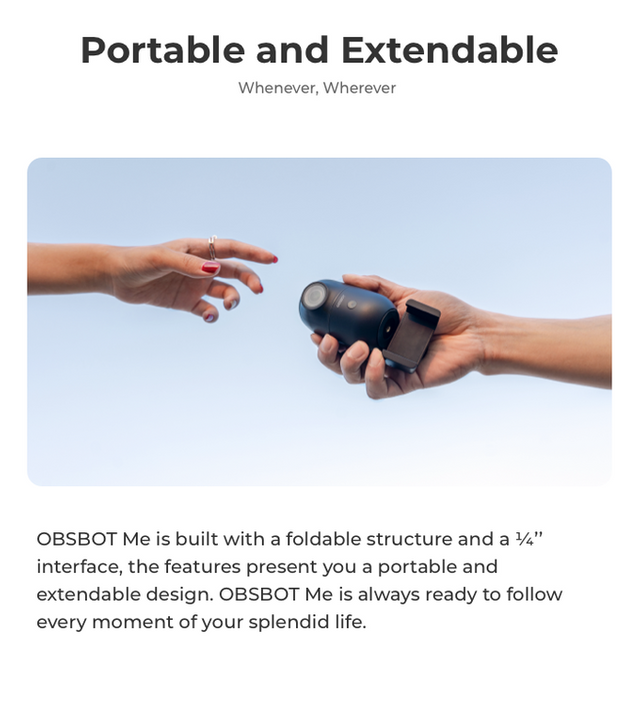 Portable and Extendable

Whenever, Wherever

OBSBOT Me is built with a foldable structure and a ¼'' interface, the features present you a portable and extendable design. OBSBOT Me is always ready to follow every moment of your splendid life.